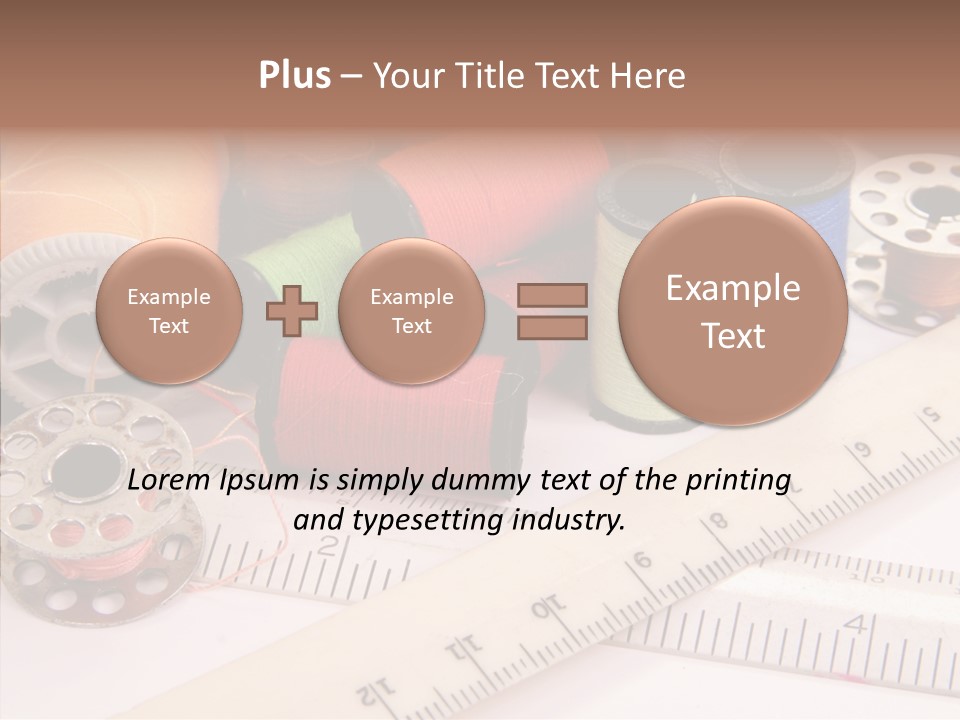 Plus – Your Title Text Here

Example Text

Example Text

Example Text

Lorem Ipsum is simply dummy text of the printing and typesetting industry.